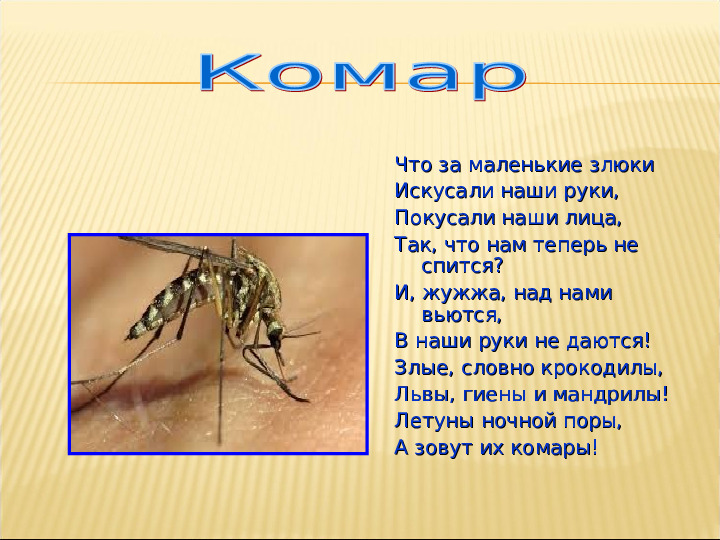 Комар

Что за маленькие злюки
Искусали наши руки,
Покусали наши лица,
Так, что нам теперь не спится?
И, жужжа, над нами вьются,
В наши руки не даются!
Злые, словно крокодилы,
Львы, гиены и мандрилы!
Летуны ночной поры,
А зовут их комары!